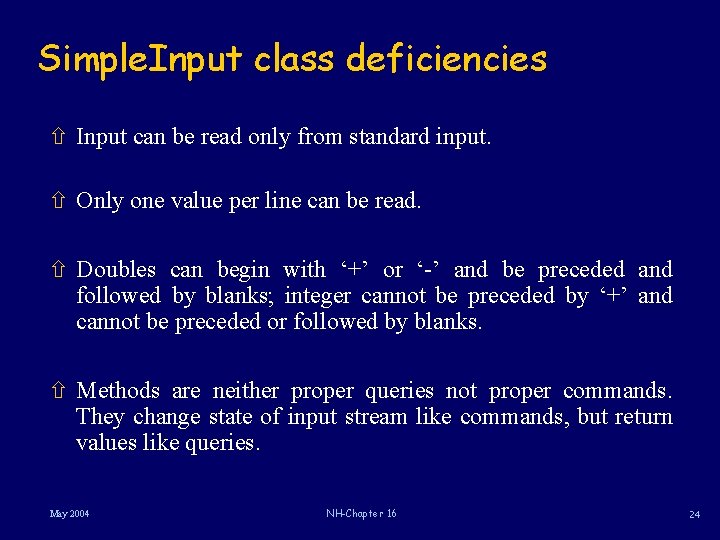 SimpleInput class deficiencies

⇧ Input can be read only from standard input.

⇧ Only one value per line can be read.

⇧ Doubles can begin with ‘+’ or ‘-’ and be preceded and followed by blanks; integer cannot be preceded by ‘+’ and cannot be preceded or followed by blanks.

⇧ Methods are neither proper queries not proper commands. They change state of input stream like commands, but return values like queries.

May 2004

NH-Chapter 16

24